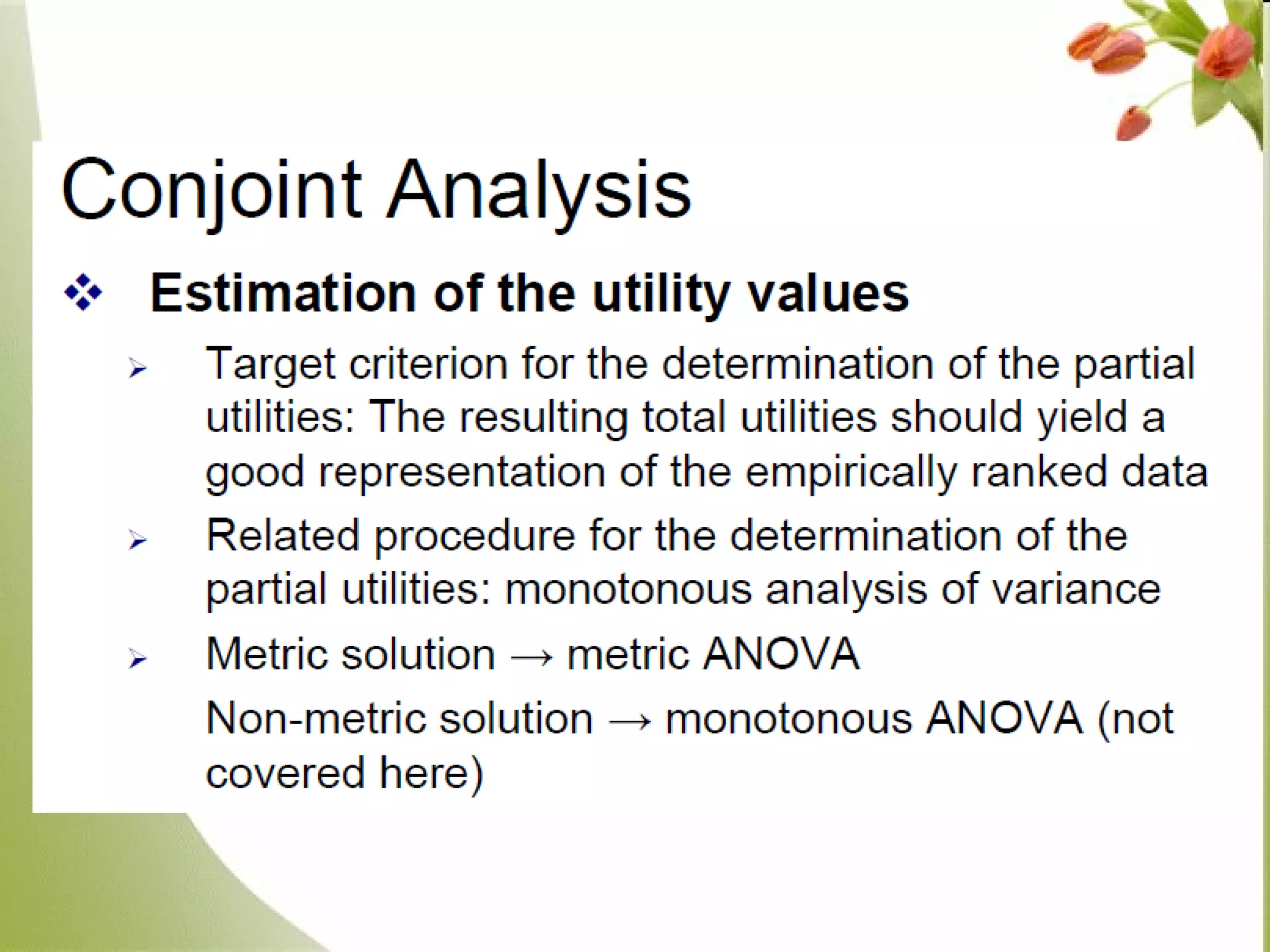 Conjoint Analysis

❖ Estimation of the utility values

➢ Target criterion for the determination of the partial utilities: The resulting total utilities should yield a good representation of the empirically ranked data

➢ Related procedure for the determination of the partial utilities: monotonous analysis of variance

➢ Metric solution → metric ANOVA

Non-metric solution → monotonous ANOVA (not covered here)